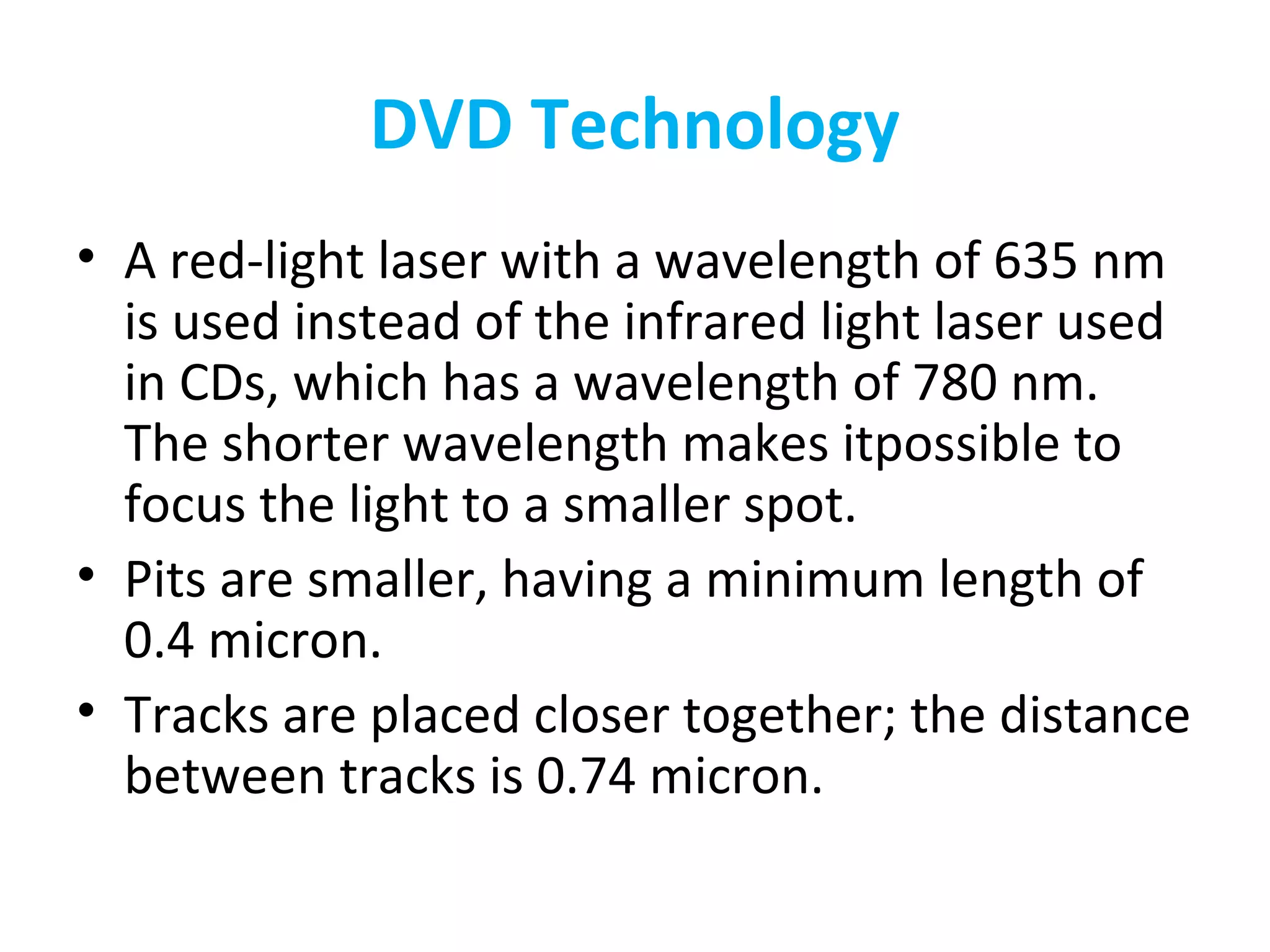 DVD Technology

• A red-light laser with a wavelength of 635 nm is used instead of the infrared light laser used in CDs, which has a wavelength of 780 nm. The shorter wavelength makes itpossible to focus the light to a smaller spot.

• Pits are smaller, having a minimum length of 0.4 micron.

• Tracks are placed closer together; the distance between tracks is 0.74 micron.